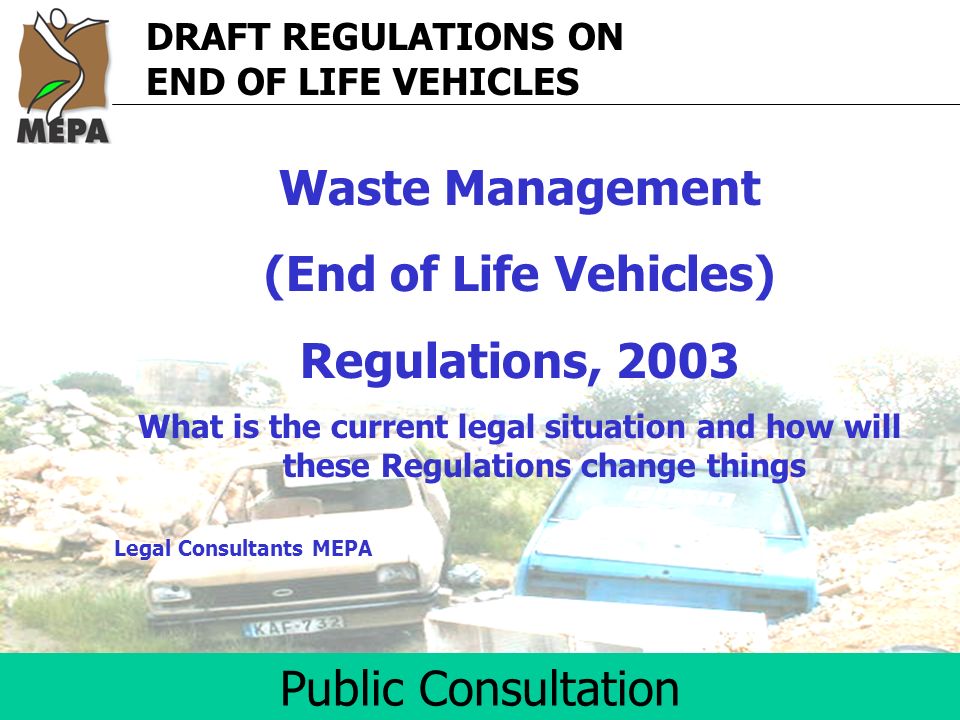 MEPA

DRAFT REGULATIONS ON END OF LIFE VEHICLES

Waste Management

(End of Life Vehicles)

Regulations, 2003

What is the current legal situation and how will these Regulations change things

Legal Consultants MEPA

KAE-732

Public Consultation